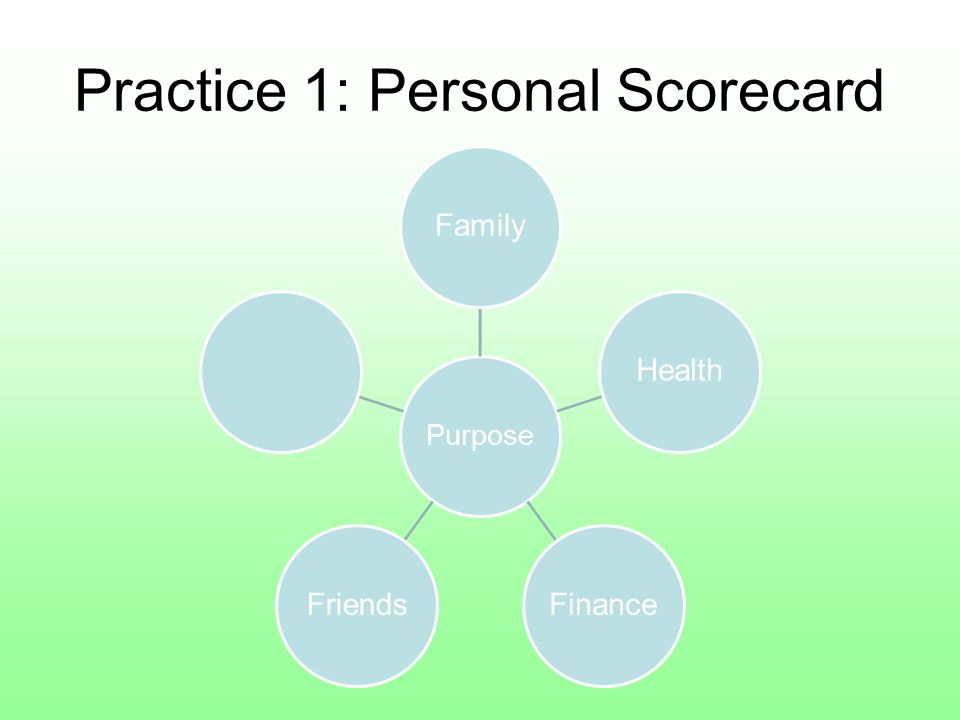 Practice 1: Personal Scorecard

Family

Health

Purpose

Friends

Finance